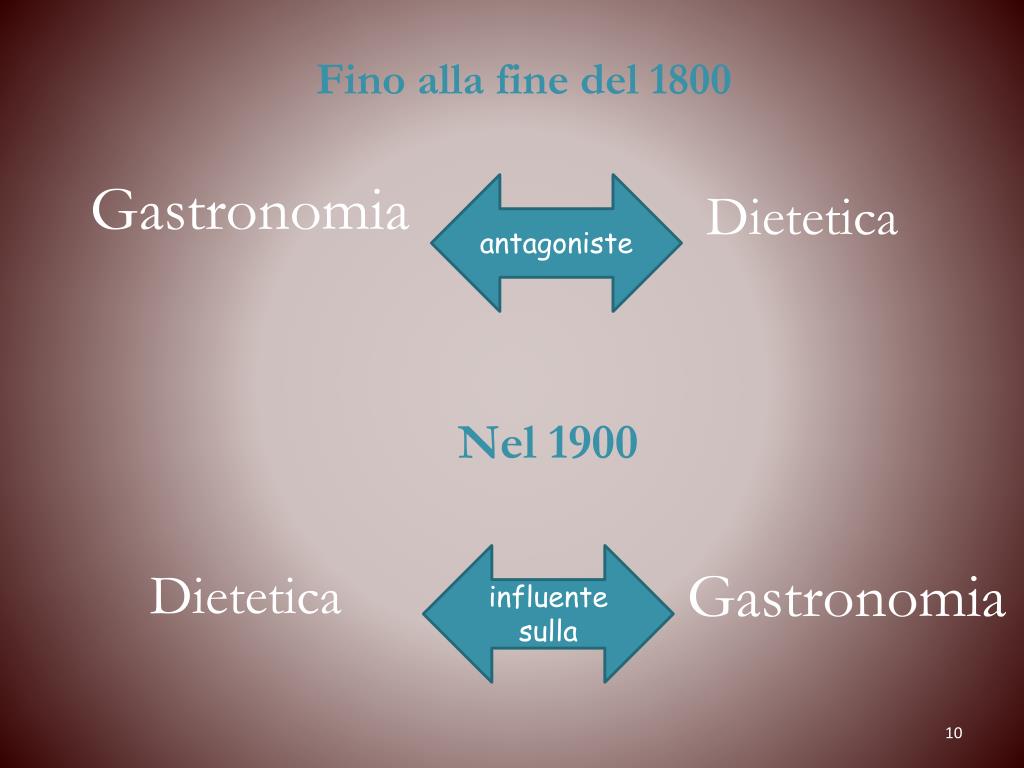 Fino alla fine del 1800

Gastronomia

antagoniste

Dietetica

Nel 1900

Dietetica

influente sulla

Gastronomia

10